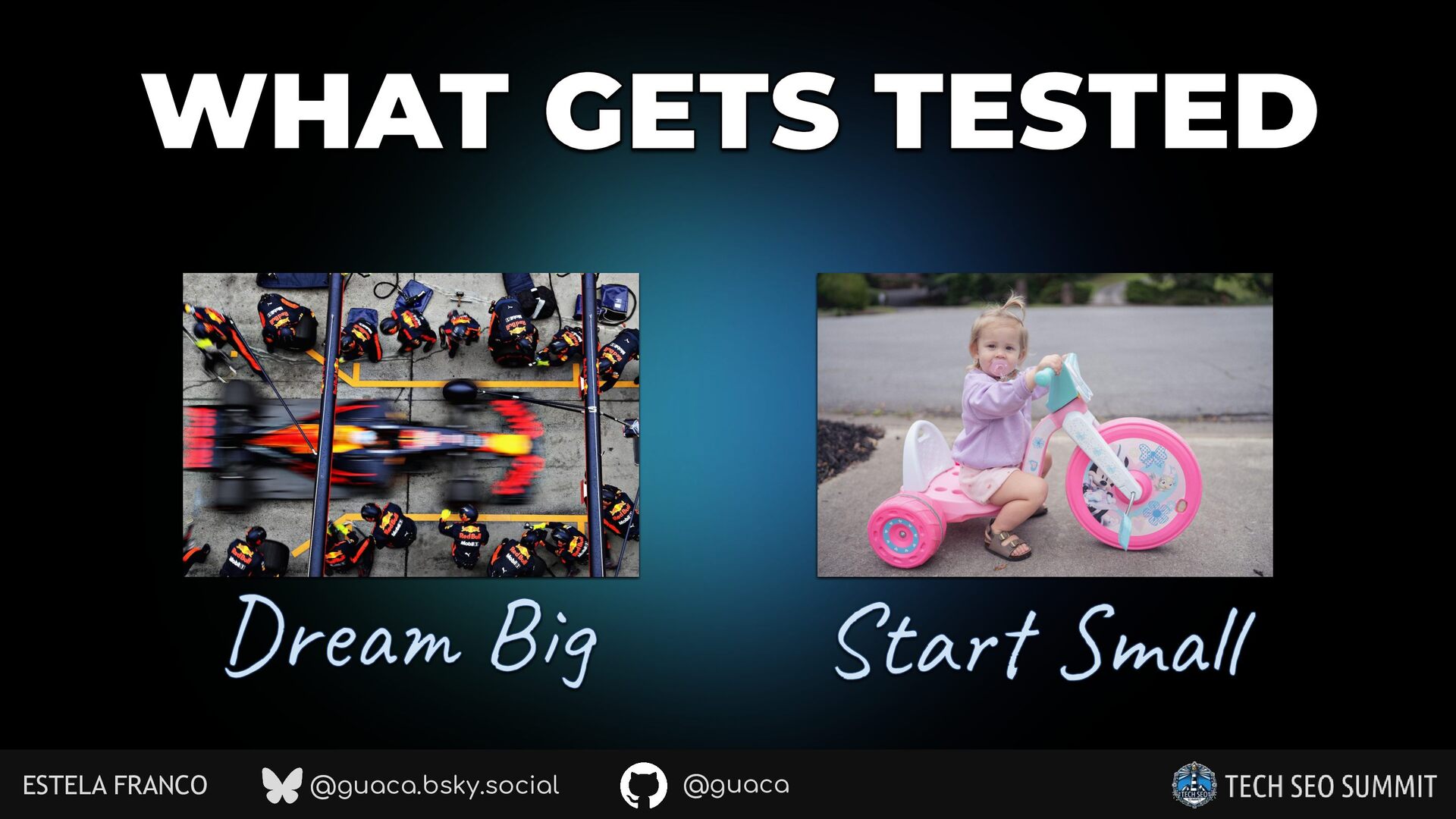 WHAT GETS TESTED

Dream Big

Start Small

ESTELA FRANCO @guaca.bsky.social @guaca TECH SEO SUMMIT